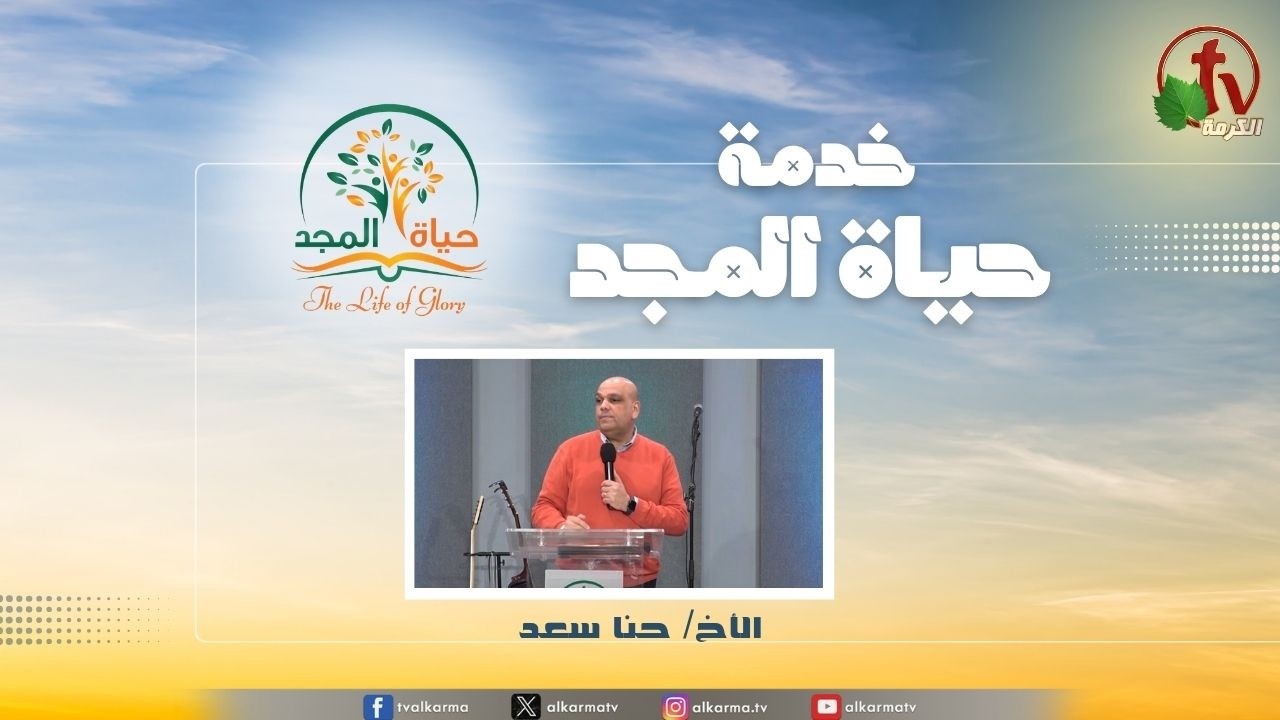 tv
الكرمة

حياة المجد
The Life of Glory

خدمة
حياة المجد

الأخ/ حنا سعد

tvalkarma
alkarmatv
alkarma.tv
alkarmatv